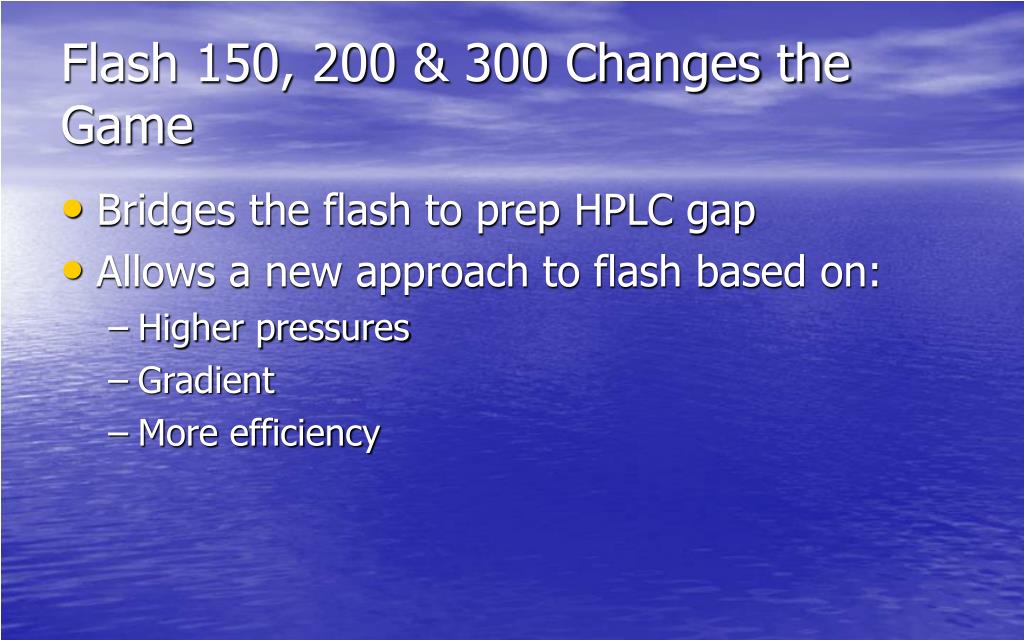 Flash 150, 200 & 300 Changes the Game

• Bridges the flash to prep HPLC gap
• Allows a new approach to flash based on:
– Higher pressures
– Gradient
– More efficiency